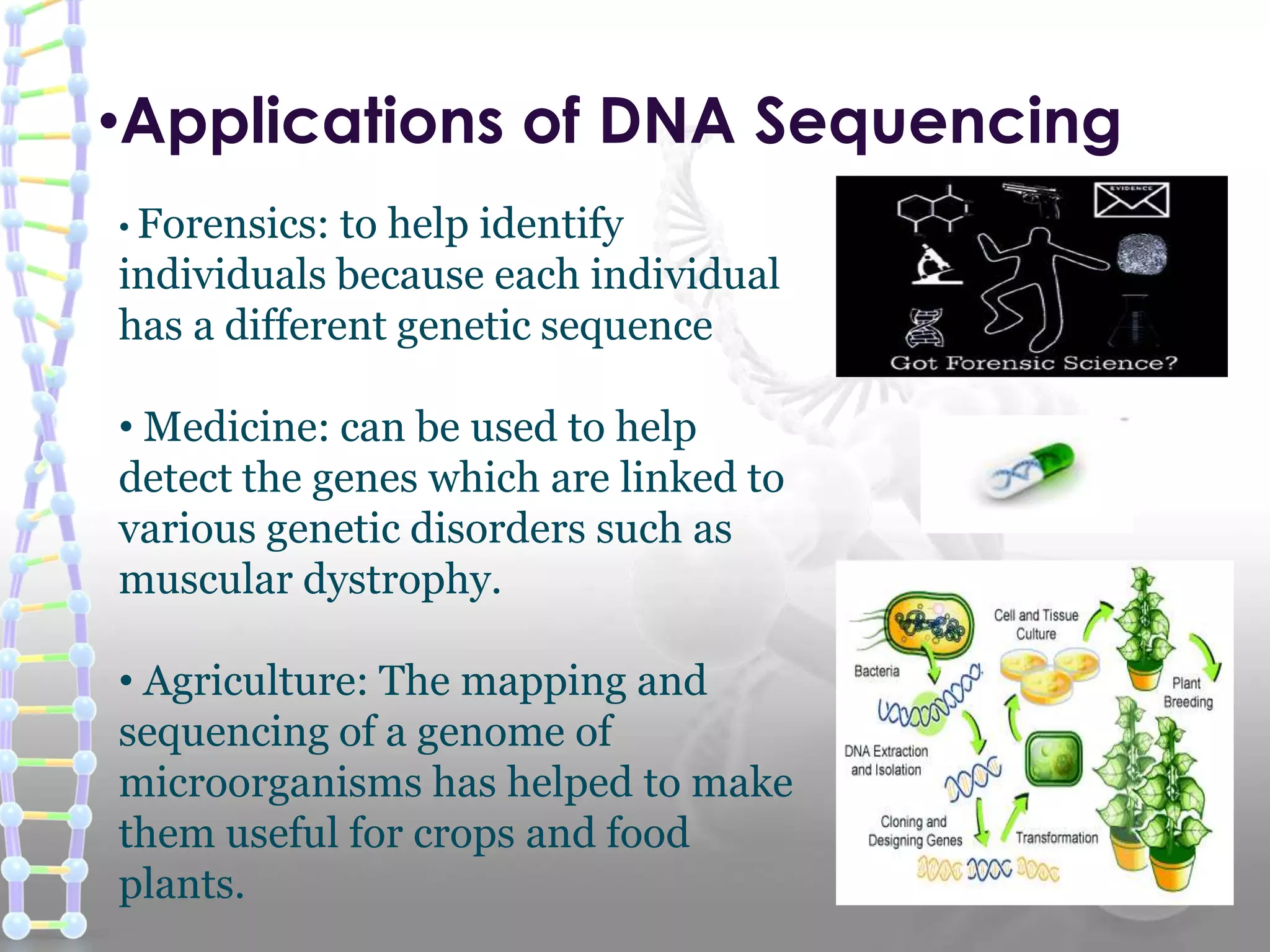 •Applications of DNA Sequencing

• Forensics: to help identify individuals because each individual has a different genetic sequence

• Medicine: can be used to help detect the genes which are linked to various genetic disorders such as muscular dystrophy.

• Agriculture: The mapping and sequencing of a genome of microorganisms has helped to make them useful for crops and food plants.

EVIDENCE

Got Forensic Science?

Bacteria

Cell and Tissue Culture

Plant Breeding

DNA Extraction and Isolation

Cloning and Designing Genes

Transformation